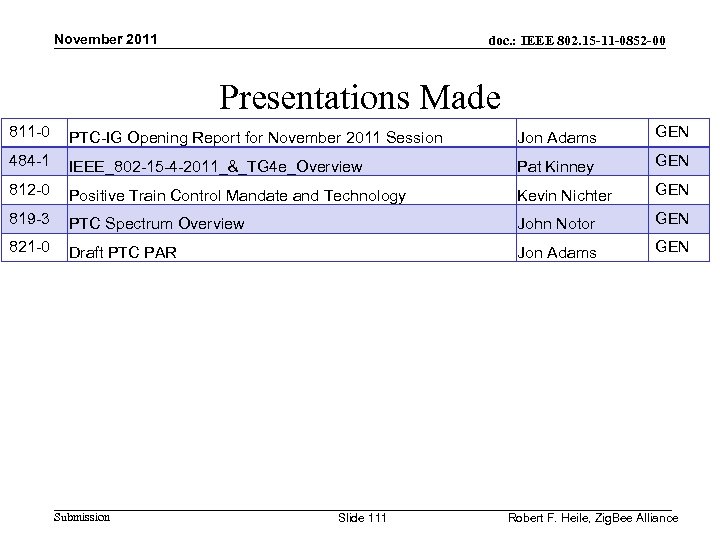 November 2011

doc.: IEEE 802.15-11-0852-00

Presentations Made

| 811-0 | PTC-IG Opening Report for November 2011 Session | Jon Adams | GEN |
|---|---|---|---|
| 484-1 | IEEE_802-15-4-2011_&_TG4e_Overview | Pat Kinney | GEN |
| 812-0 | Positive Train Control Mandate and Technology | Kevin Nichter | GEN |
| 819-3 | PTC Spectrum Overview | John Notor | GEN |
| 821-0 | Draft PTC PAR | Jon Adams | GEN |

Submission

Slide 111

Robert F. Heile, ZigBee Alliance